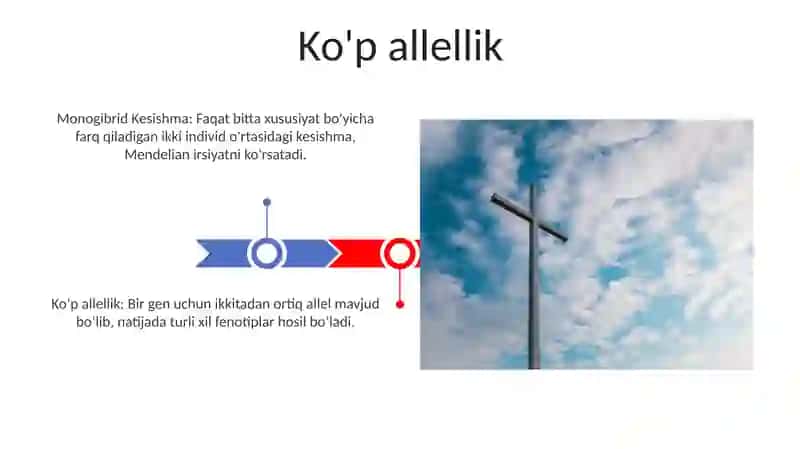 Ko'p allellik

Monogibrid Kesishma: Faqat bitta xususiyat bo'yicha farq qiladigan ikki individ o'rtasidagi kesishma, Mendelian irsiyatni ko'rsatadi.

Ko'p allellik: Bir gen uchun ikkitadan ortiq allel mavjud bo'lib, natijada turli xil fenotiplar hosil bo'ladi.